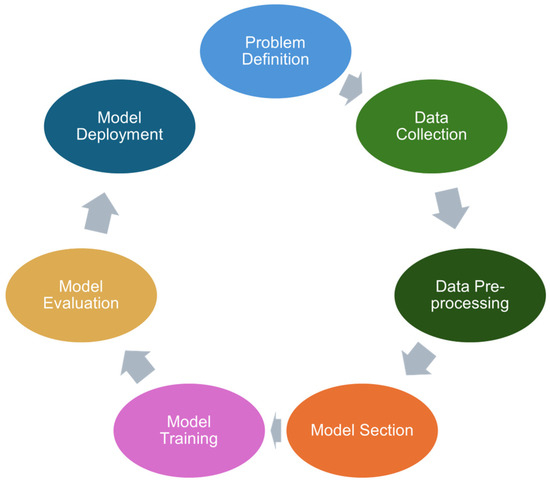 Problem Definition

Data Collection

Data Pre-processing

Model Section

Model Training

Model Evaluation

Model Deployment